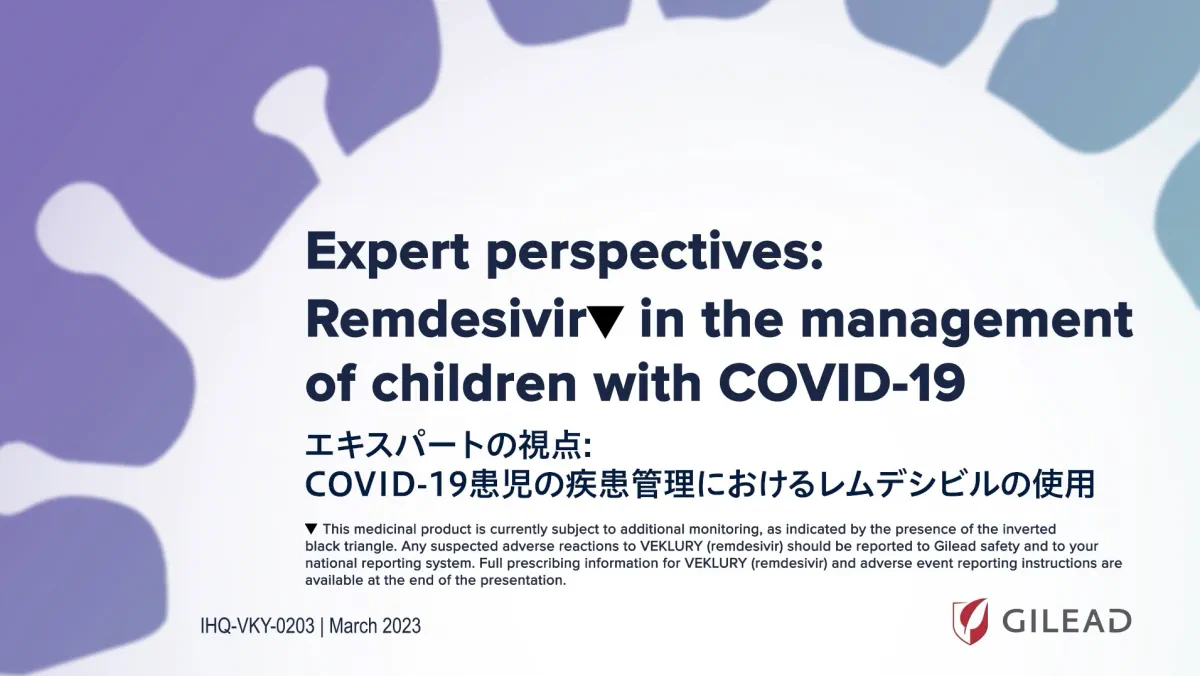 Expert perspectives: Remdesivir▼ in the management of children with COVID-19

エキスパートの視点:
COVID-19患児の疾患管理におけるレムデシビルの使用

▼ This medicinal product is currently subject to additional monitoring, as indicated by the presence of the inverted black triangle. Any suspected adverse reactions to VEKLURY (remdesivir) should be reported to Gilead safety and to your national reporting system. Full prescribing information for VEKLURY (remdesivir) and adverse event reporting instructions are available at the end of the presentation.

IHQ-VKY-0203 | March 2023

GILEAD